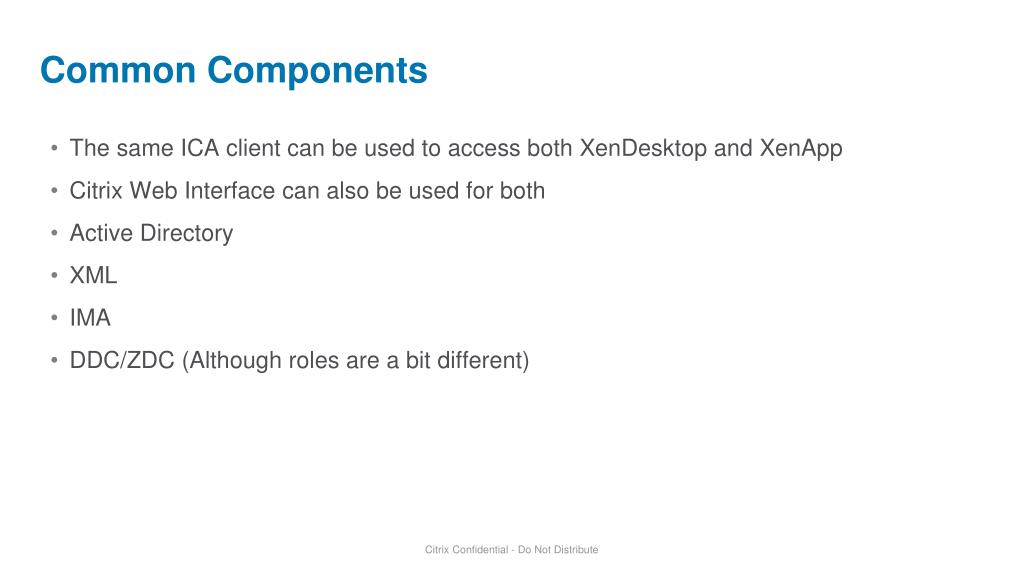 Common Components

• The same ICA client can be used to access both XenDesktop and XenApp
• Citrix Web Interface can also be used for both
• Active Directory
• XML
• IMA
• DDC/ZDC (Although roles are a bit different)

Citrix Confidential - Do Not Distribute